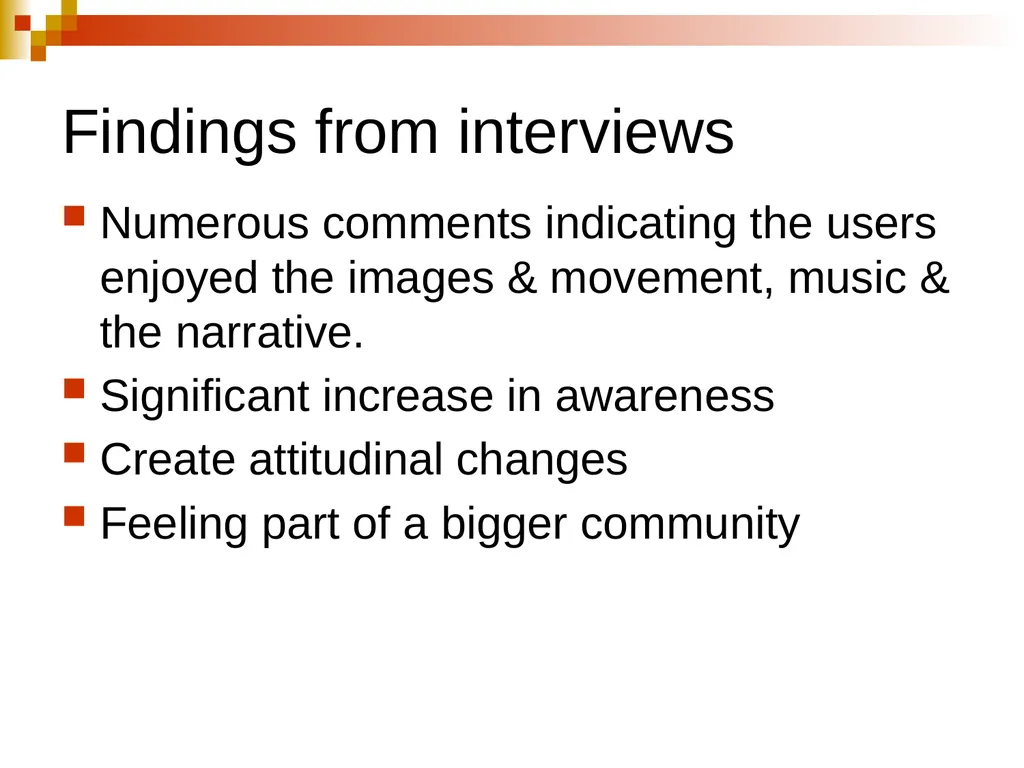 Findings from interviews

- Numerous comments indicating the users enjoyed the images & movement, music & the narrative.
- Significant increase in awareness
- Create attitudinal changes
- Feeling part of a bigger community